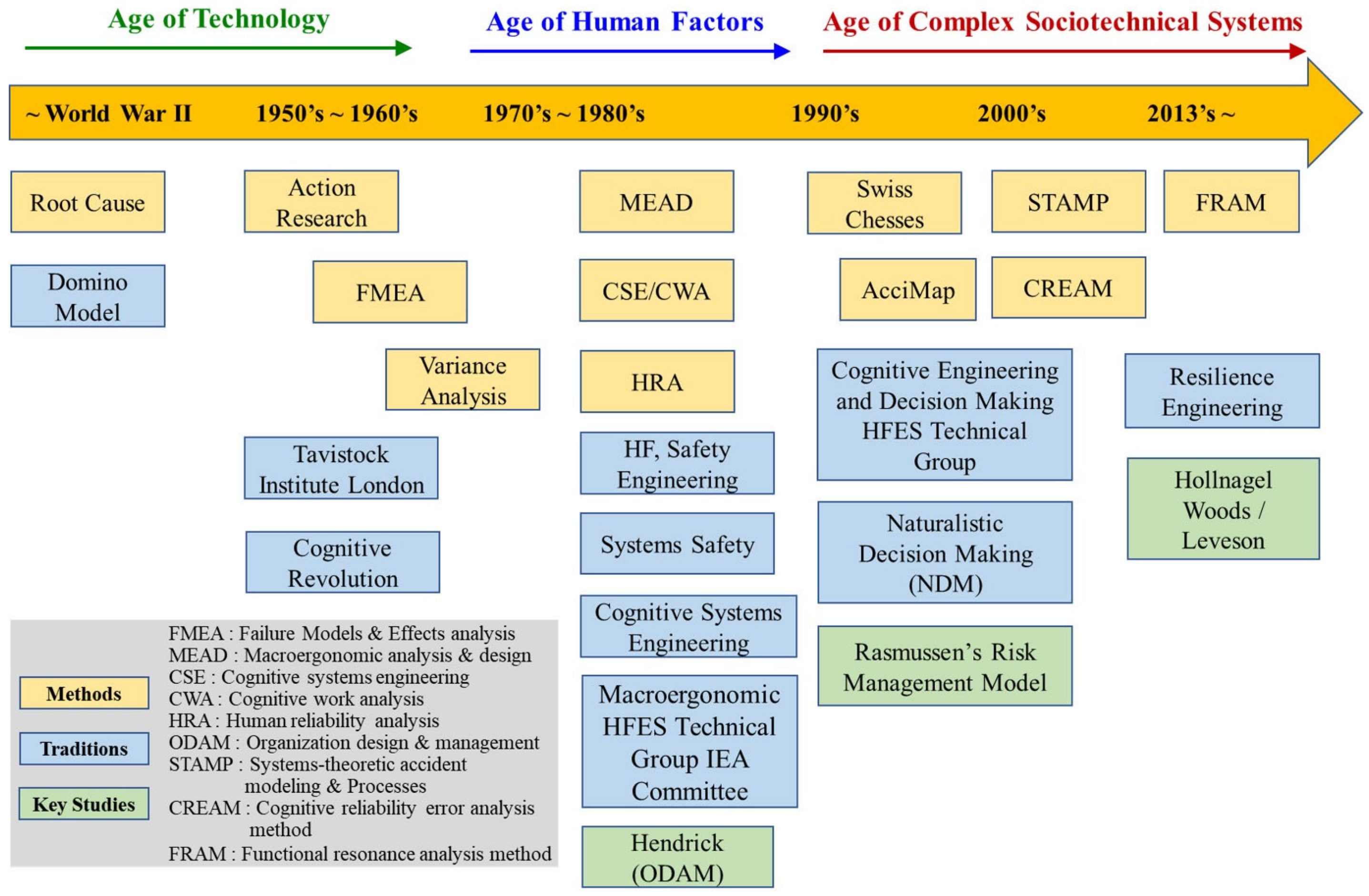 Age of Technology

Age of Human Factors

Age of Complex Sociotechnical Systems

~ World War II

1950's ~ 1960's

1970's ~ 1980's

1990's

2000's

2013's ~

Root Cause

Domino Model

Action Research

FMEA

Variance Analysis

Tavistock Institute London

Cognitive Revolution

MEAD

CSE/CWA

HRA

HF, Safety Engineering

Systems Safety

Cognitive Systems Engineering

Macroergonomic HFES Technical Group IEA Committee

Hendrick (ODAM)

Swiss Chesses

AcciMap

Cognitive Engineering and Decision Making HFES Technical Group

Naturalistic Decision Making (NDM)

Rasmussen's Risk Management Model

STAMP

CREAM

FRAM

Resilience Engineering

Hollnagel Woods / Leveson

Methods

Traditions

Key Studies

FMEA : Failure Models & Effects analysis
MEAD : Macroergonomic analysis & design
CSE : Cognitive systems engineering
CWA : Cognitive work analysis
HRA : Human reliability analysis
ODAM : Organization design & management
STAMP : Systems-theoretic accident modeling & Processes
CREAM : Cognitive reliability error analysis method
FRAM : Functional resonance analysis method